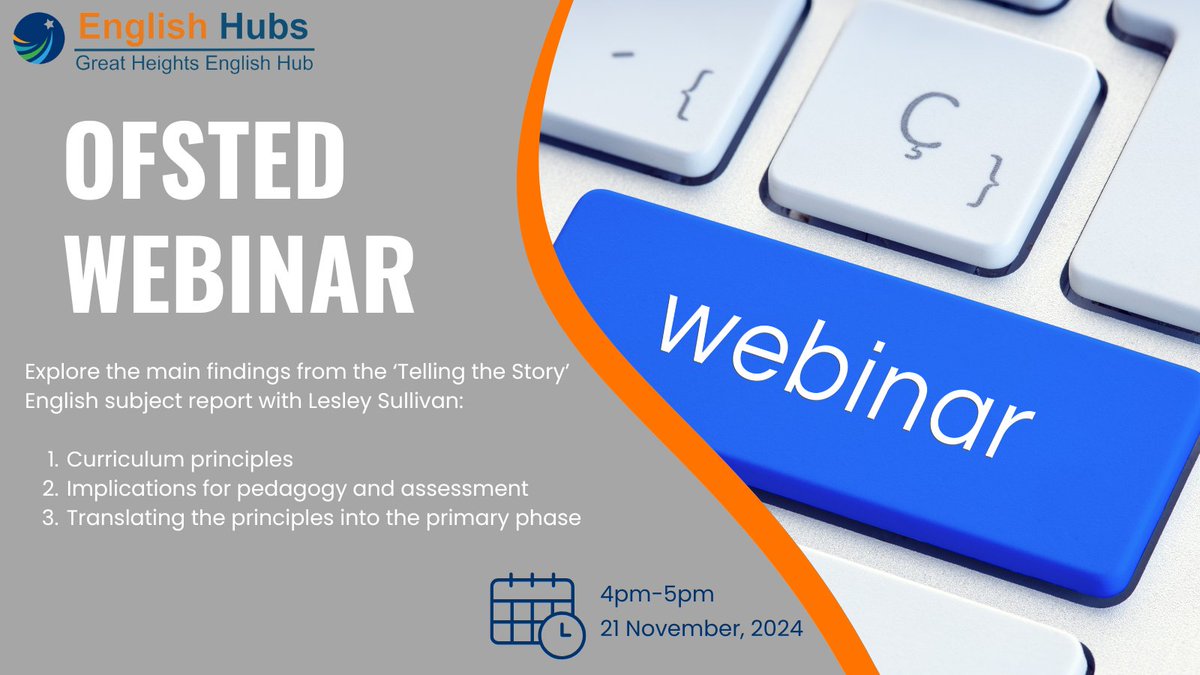 English Hubs
Great Heights English Hub

OFSTED WEBINAR

Explore the main findings from the 'Telling the Story' English subject report with Lesley Sullivan:

1. Curriculum principles
2. Implications for pedagogy and assessment
3. Translating the principles into the primary phase

4pm-5pm
21 November, 2024

- {
Ç }
webinar